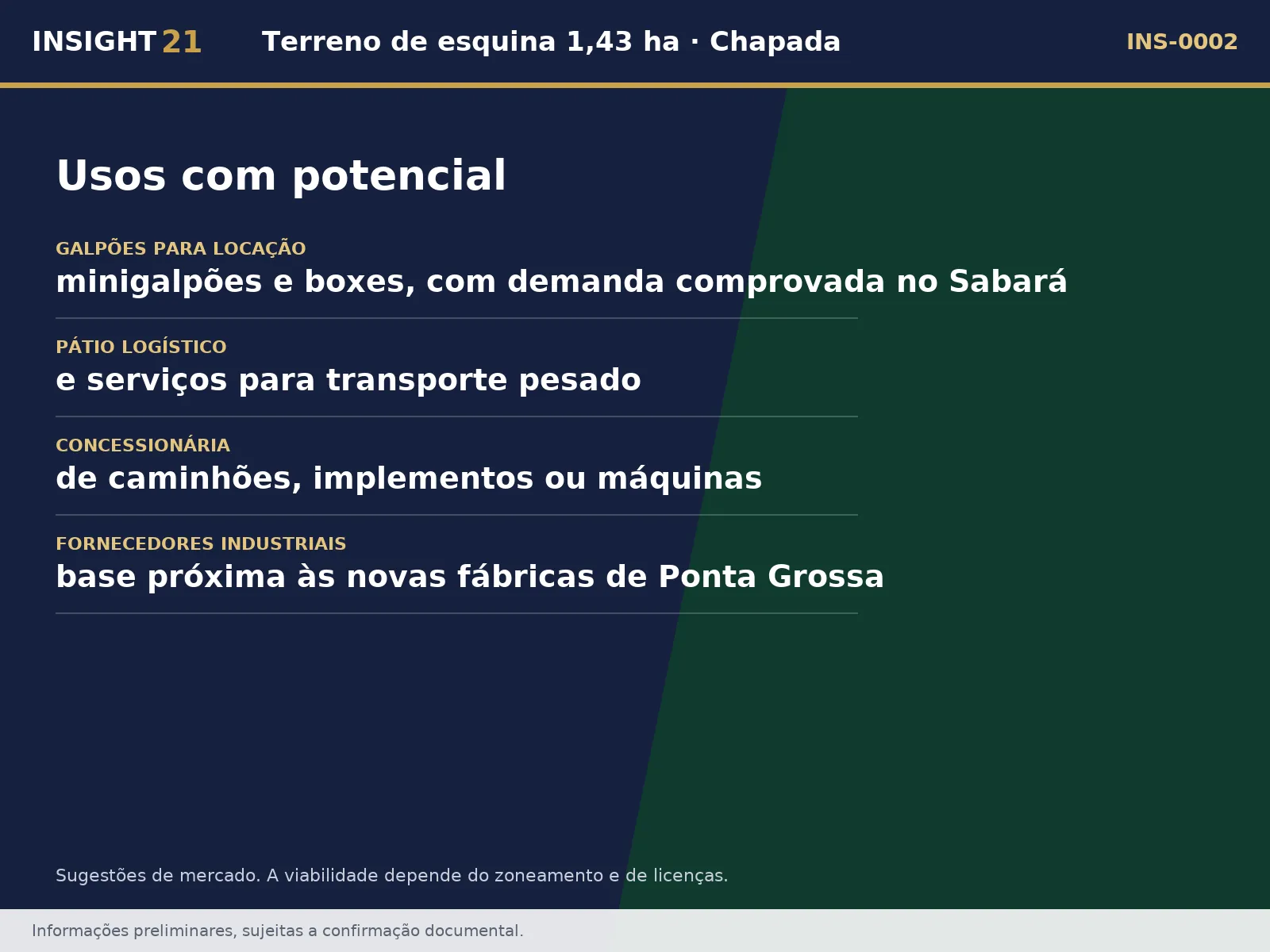 INSIGHT 21 Terreno de esquina 1,43 ha · Chapada INS-0002

Usos com potencial

GALPÕES PARA LOCAÇÃO
minigalpões e boxes, com demanda comprovada no Sabará

PÁTIO LOGÍSTICO
e serviços para transporte pesado

CONCESSIONÁRIA
de caminhões, implementos ou máquinas

FORNECEDORES INDUSTRIAIS
base próxima às novas fábricas de Ponta Grossa

Sugestões de mercado. A viabilidade depende do zoneamento e de licenças.

Informações preliminares, sujeitas a confirmação documental.